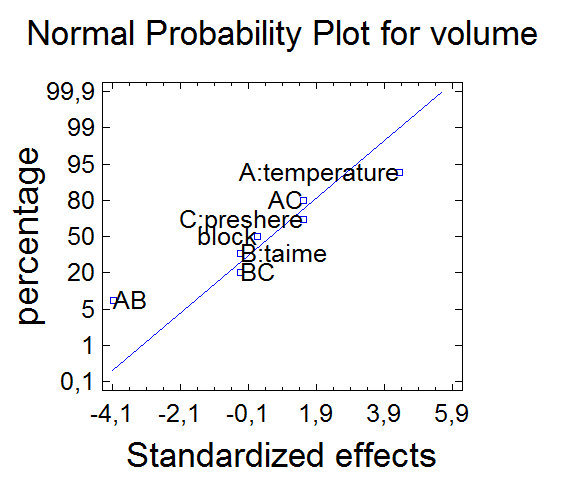 Normal Probability Plot for volume

percentage

99,9
99
95
80
50
20
5
1
0,1

A:temperature
AC
C:preshere
block
B:taime
BC
AB

-4,1 -2,1 -0,1 1,9 3,9 5,9

Standardized effects